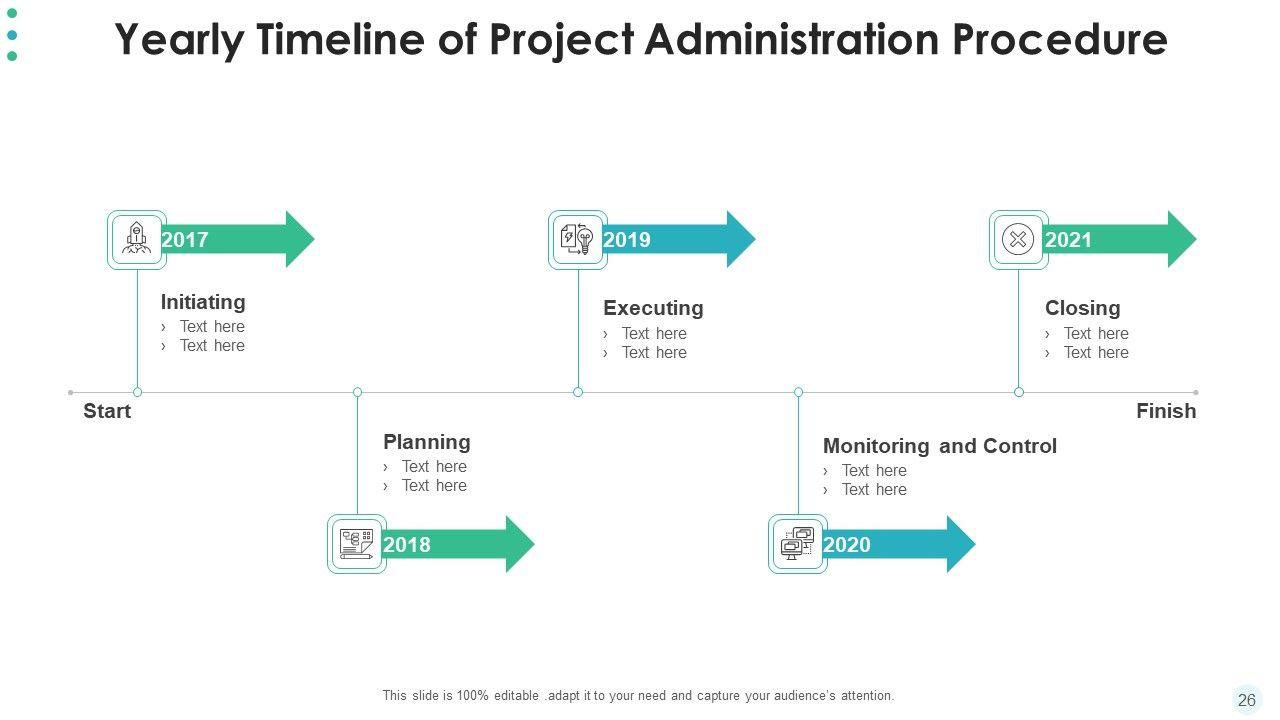 Yearly Timeline of Project Administration Procedure

2017

Initiating
› Text here
› Text here

2019

Executing
› Text here
› Text here

2021

Closing
› Text here
› Text here

Start

Finish

Planning
› Text here
› Text here

2018

Monitoring and Control
› Text here
› Text here

2020

This slide is 100% editable .adapt it to your need and capture your audience's attention.

26